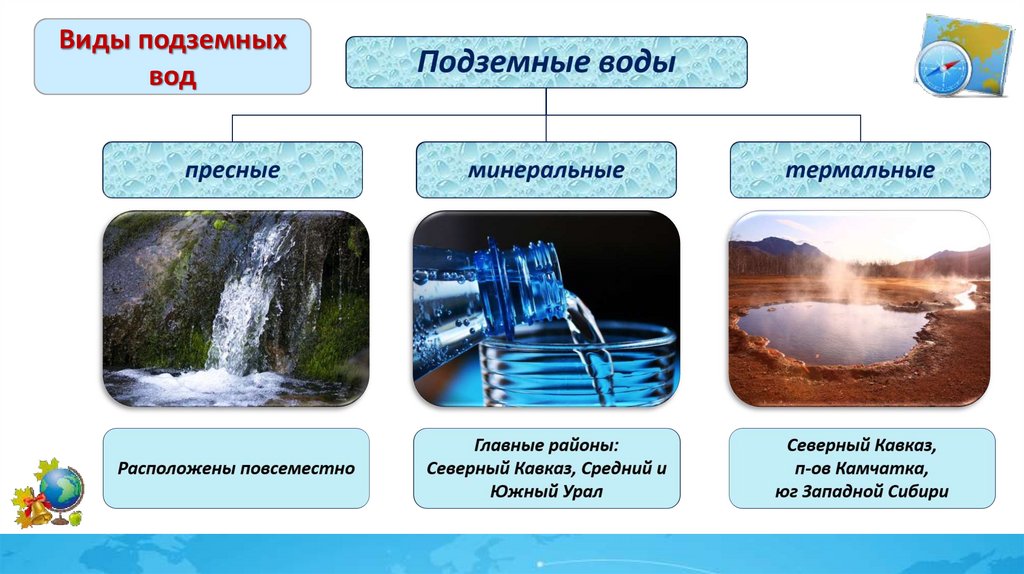 Виды подземных вод

Подземные воды

пресные

минеральные

термальные

Расположены повсеместно

Главные районы:
Северный Кавказ, Средний и Южный Урал

Северный Кавказ,
п-ов Камчатка,
юг Западной Сибири